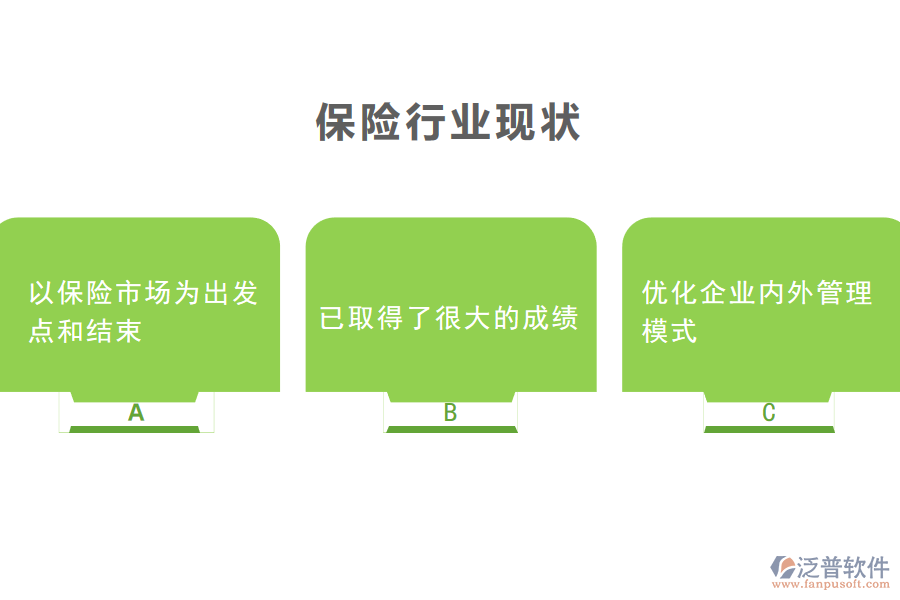 保险行业现状

以保险市场为出发点和结束

A

已取得了很大的成绩

B

优化企业内外管理模式

C

泛普软件
www.fanpusoft.com